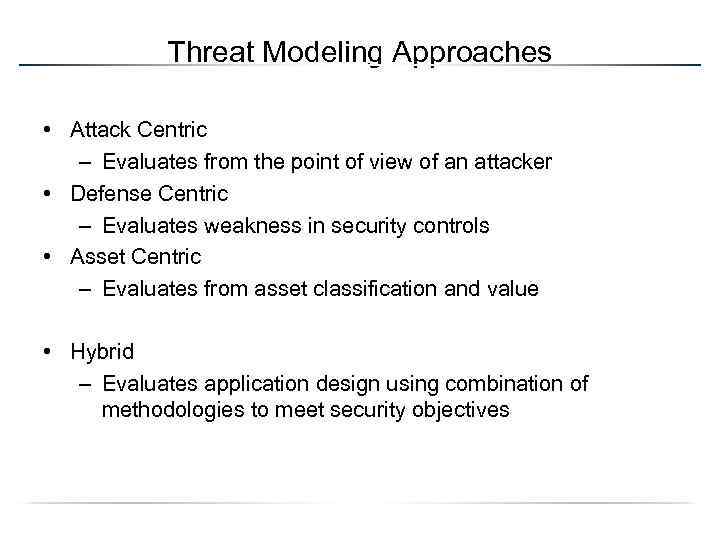 Threat Modeling Approaches

• Attack Centric
  – Evaluates from the point of view of an attacker
• Defense Centric
  – Evaluates weakness in security controls
• Asset Centric
  – Evaluates from asset classification and value

• Hybrid
  – Evaluates application design using combination of methodologies to meet security objectives